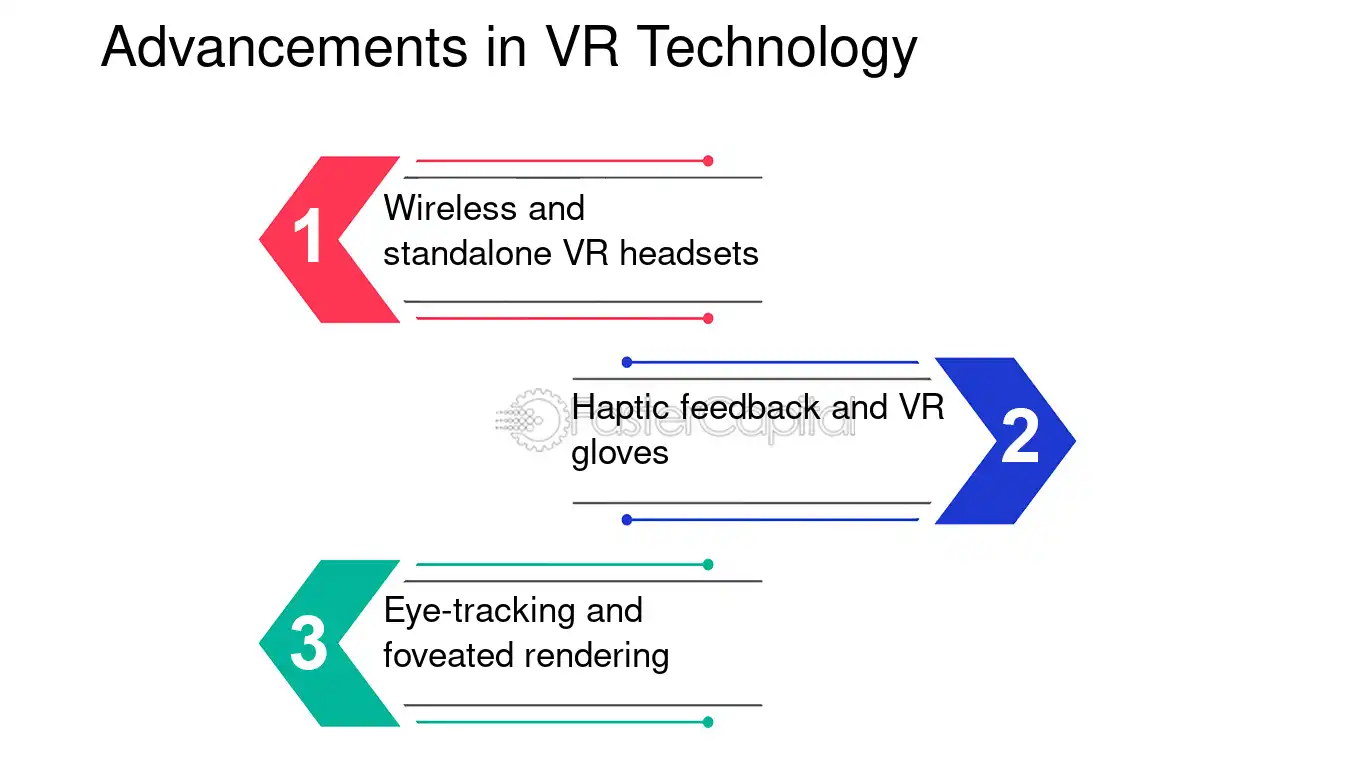 Advancements in VR Technology

1
Wireless and standalone VR headsets

Haptic feedback and VR gloves
2

3
Eye-tracking and foveated rendering

FasterCapital